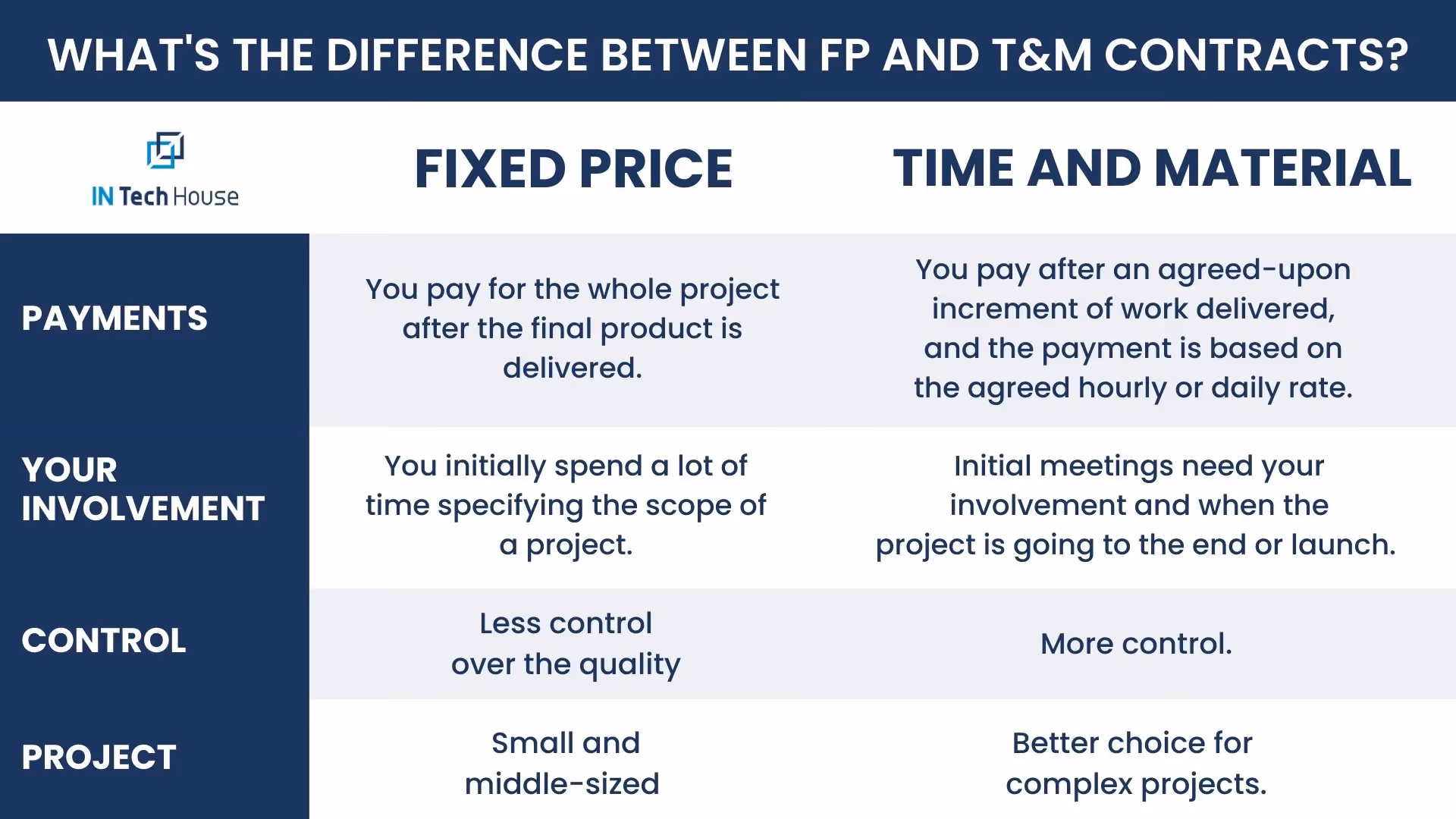 WHAT'S THE DIFFERENCE BETWEEN FP AND T&M CONTRACTS?

| IN Tech House | FIXED PRICE | TIME AND MATERIAL |
|---|---|---|
| PAYMENTS | You pay for the whole project after the final product is delivered. | You pay after an agreed-upon increment of work delivered, and the payment is based on the agreed hourly or daily rate. |
| YOUR INVOLVEMENT | You initially spend a lot of time specifying the scope of a project. | Initial meetings need your involvement and when the project is going to the end or launch. |
| CONTROL | Less control over the quality | More control. |
| PROJECT | Small and middle-sized | Better choice for complex projects. |